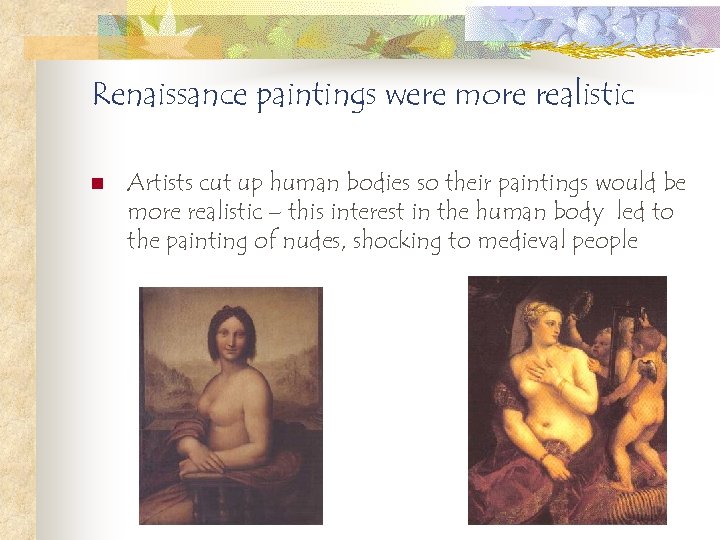 Renaissance paintings were more realistic

Artists cut up human bodies so their paintings would be more realistic – this interest in the human body led to the painting of nudes, shocking to medieval people